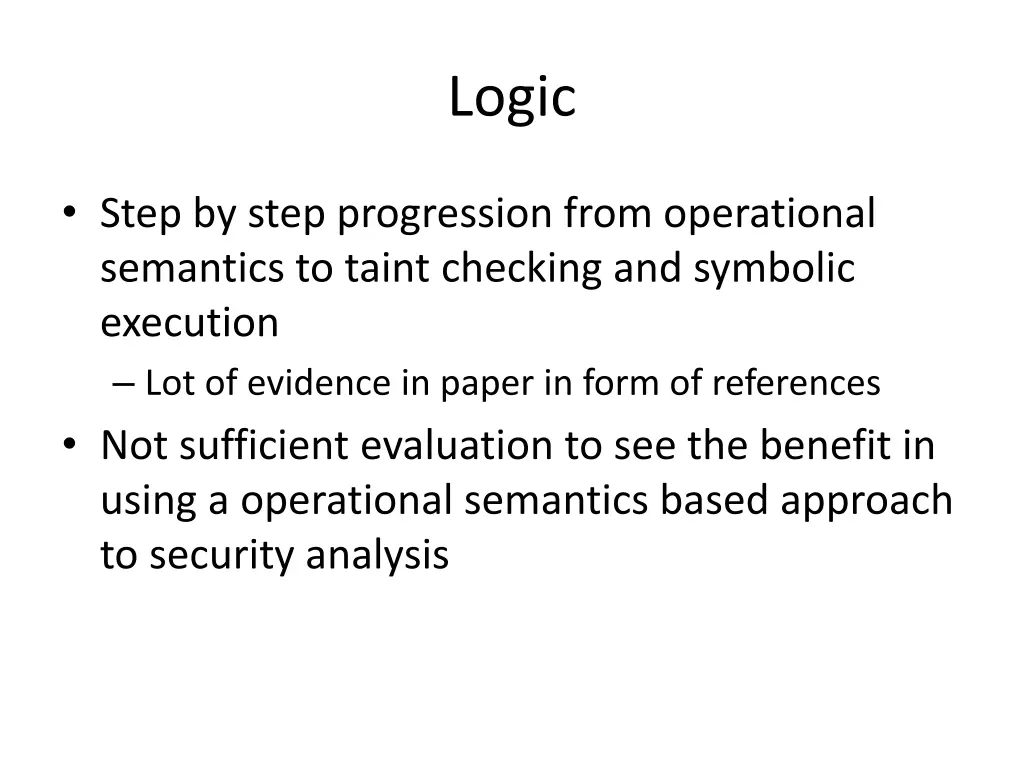 Logic

• Step by step progression from operational semantics to taint checking and symbolic execution

– Lot of evidence in paper in form of references

• Not sufficient evaluation to see the benefit in using a operational semantics based approach to security analysis